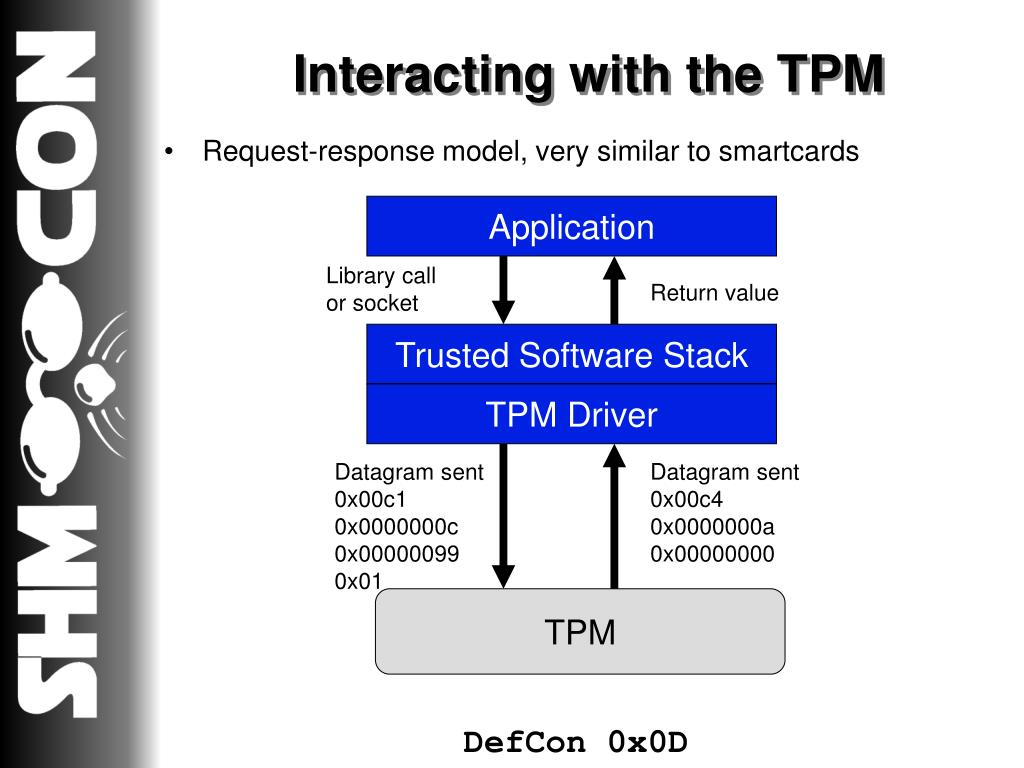 SHMOOCON

Interacting with the TPM

• Request-response model, very similar to smartcards

Application

Library call or socket

Return value

Trusted Software Stack

TPM Driver

Datagram sent
0x00c1
0x0000000c
0x00000099
0x01

Datagram sent
0x00c4
0x0000000a
0x00000000

TPM

DefCon 0x0D